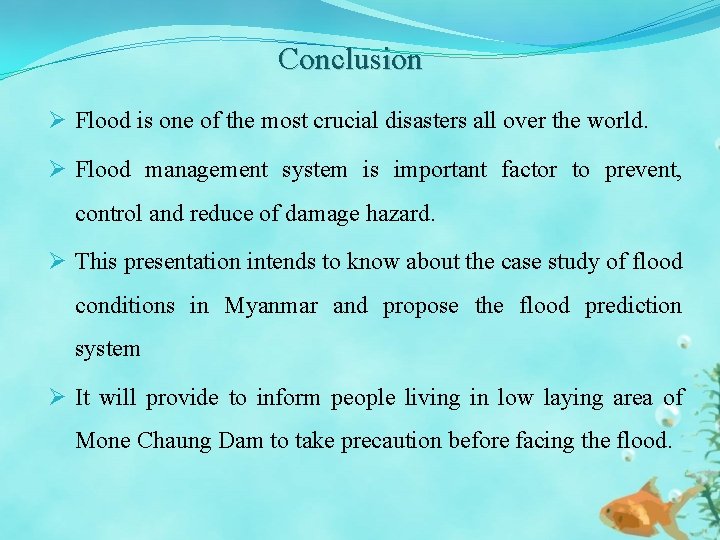 Conclusion

➢ Flood is one of the most crucial disasters all over the world.

➢ Flood management system is important factor to prevent, control and reduce of damage hazard.

➢ This presentation intends to know about the case study of flood conditions in Myanmar and propose the flood prediction system

➢ It will provide to inform people living in low laying area of Mone Chaung Dam to take precaution before facing the flood.